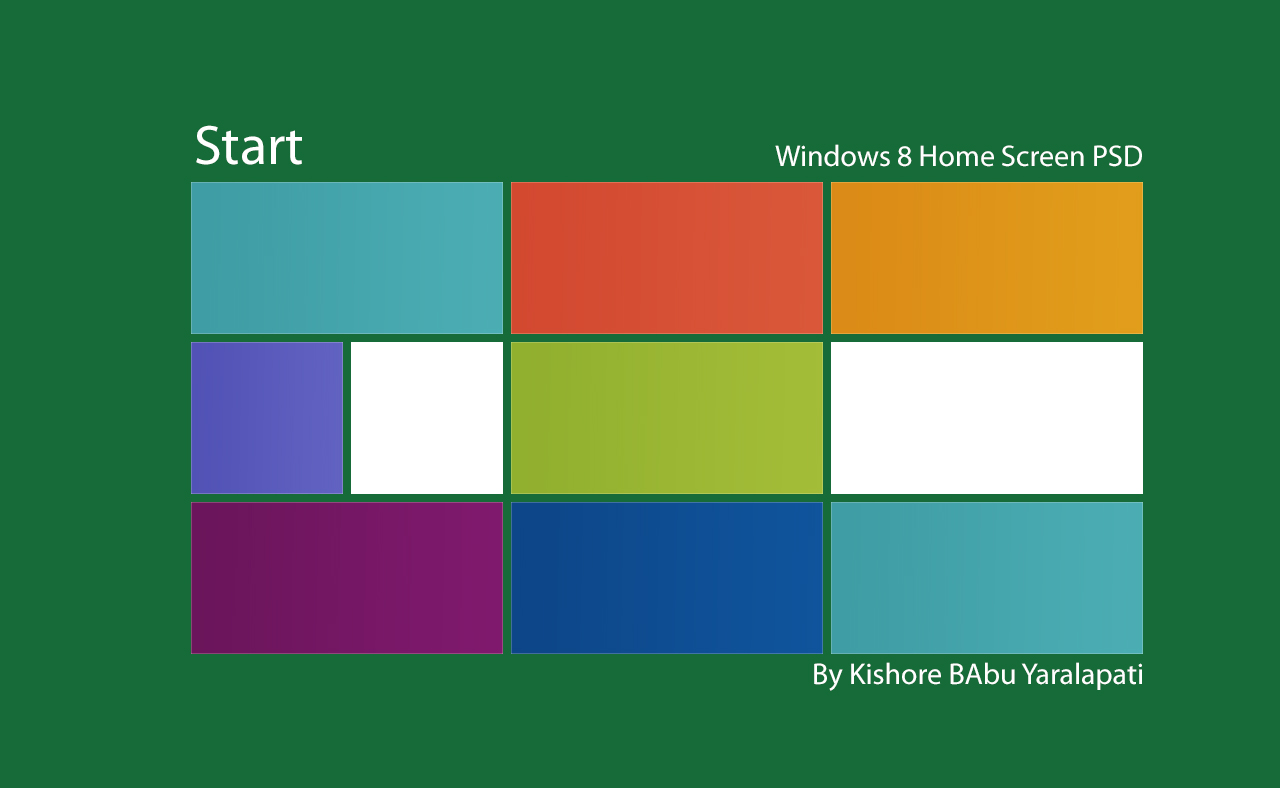 Start

Windows 8 Home Screen PSD

By Kishore BAbu Yaralapati